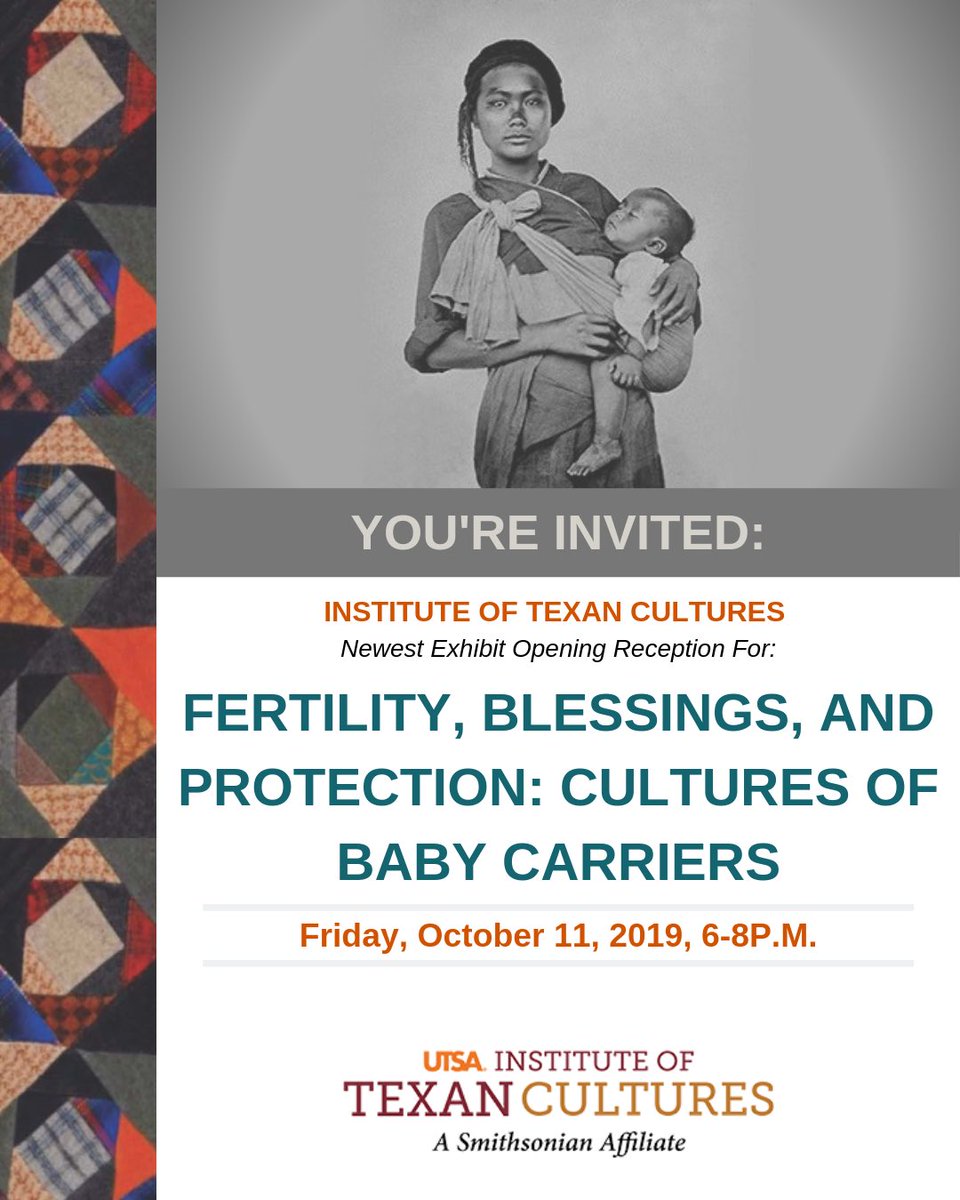 YOU'RE INVITED:

INSTITUTE OF TEXAN CULTURES
Newest Exhibit Opening Reception For:

FERTILITY, BLESSINGS, AND PROTECTION: CULTURES OF BABY CARRIERS

Friday, October 11, 2019, 6-8P.M.

UTSA. INSTITUTE OF
TEXAN CULTURES
A Smithsonian Affiliate